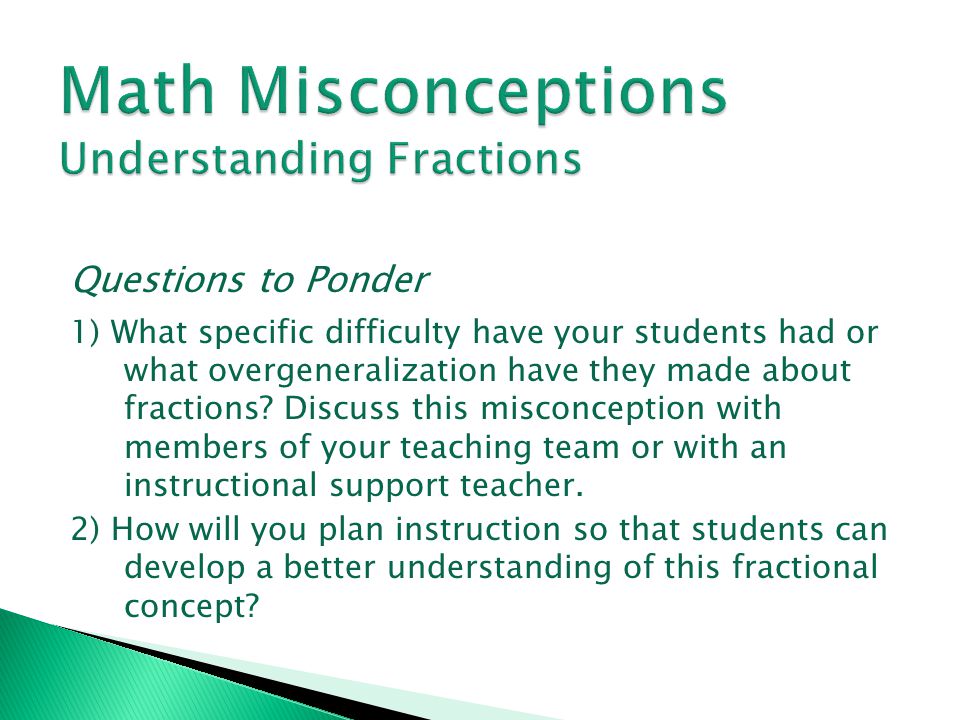 Math Misconceptions
Understanding Fractions

Questions to Ponder

1) What specific difficulty have your students had or what overgeneralization have they made about fractions? Discuss this misconception with members of your teaching team or with an instructional support teacher.

2) How will you plan instruction so that students can develop a better understanding of this fractional concept?